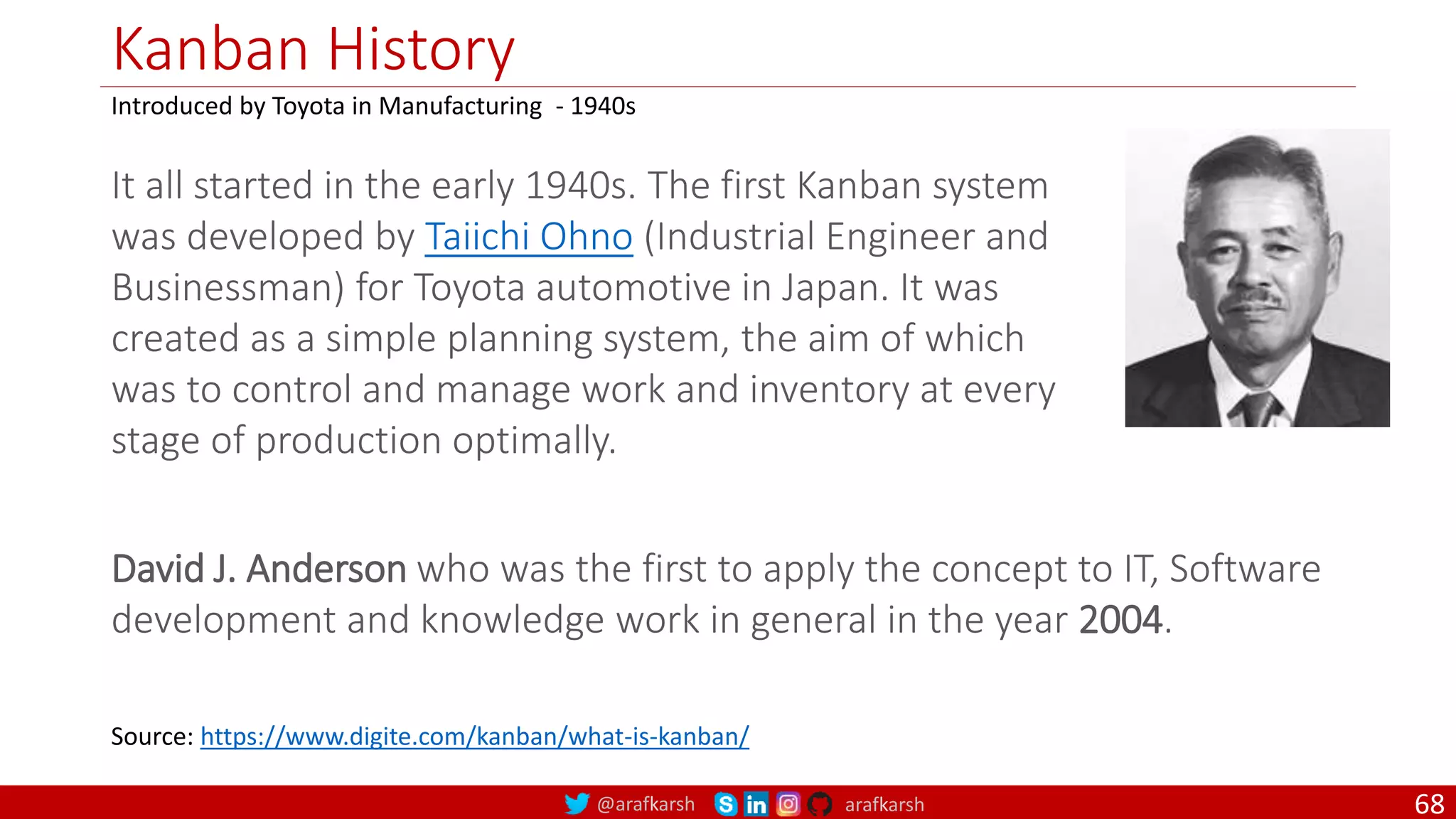 Kanban History

Introduced by Toyota in Manufacturing - 1940s

It all started in the early 1940s. The first Kanban system was developed by Taiichi Ohno (Industrial Engineer and Businessman) for Toyota automotive in Japan. It was created as a simple planning system, the aim of which was to control and manage work and inventory at every stage of production optimally.

David J. Anderson who was the first to apply the concept to IT, Software development and knowledge work in general in the year 2004.

Source: https://www.digite.com/kanban/what-is-kanban/

@arafkarsh in arafkarsh

68